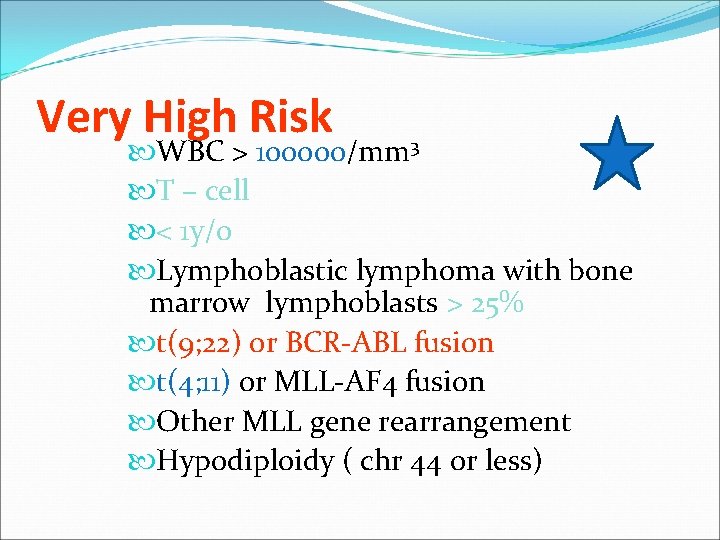 Very High Risk

WBC > 100000/mm$^3$

T – cell

< 1y/o

Lymphoblastic lymphoma with bone marrow lymphoblasts > 25%

t(9;22) or BCR-ABL fusion

t(4;11) or MLL-AF4 fusion

Other MLL gene rearrangement

Hypodiploidy ( chr 44 or less)